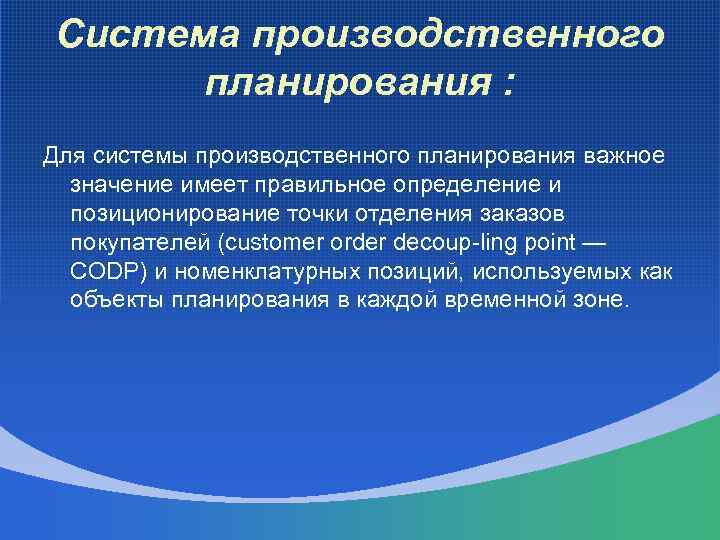 Система производственного планирования :

Для системы производственного планирования важное значение имеет правильное определение и позиционирование точки отделения заказов покупателей (customer order decoup-ling point — CODP) и номенклатурных позиций, используемых как объекты планирования в каждой временной зоне.